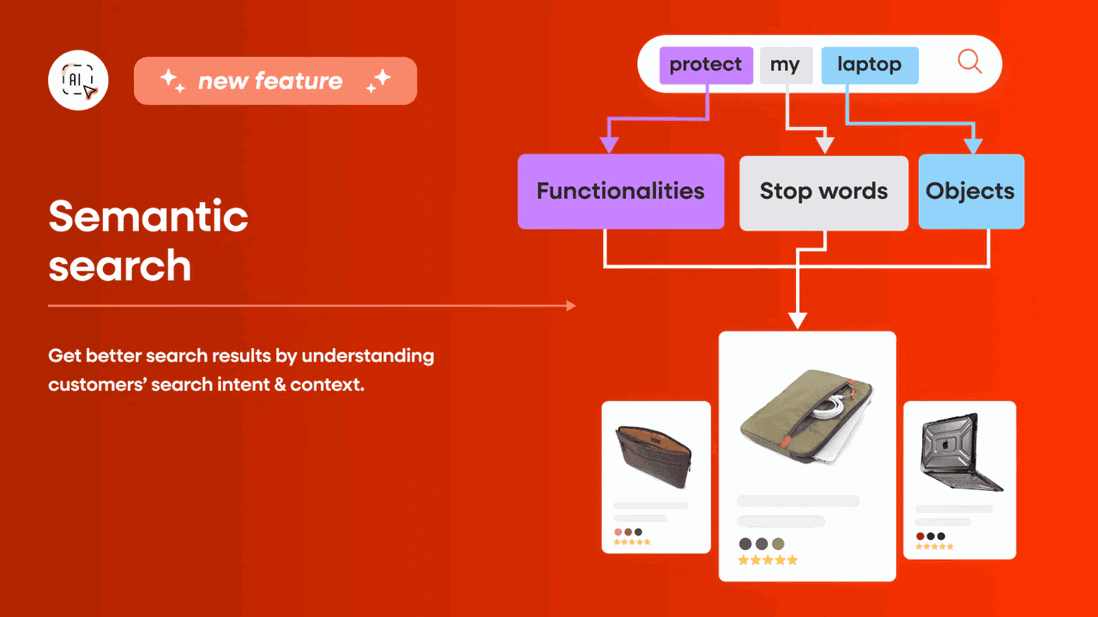 AI

new feature

Semantic search

Get better search results by understanding customers' search intent & context.

protect my laptop

Functionalities

Stop words

Objects